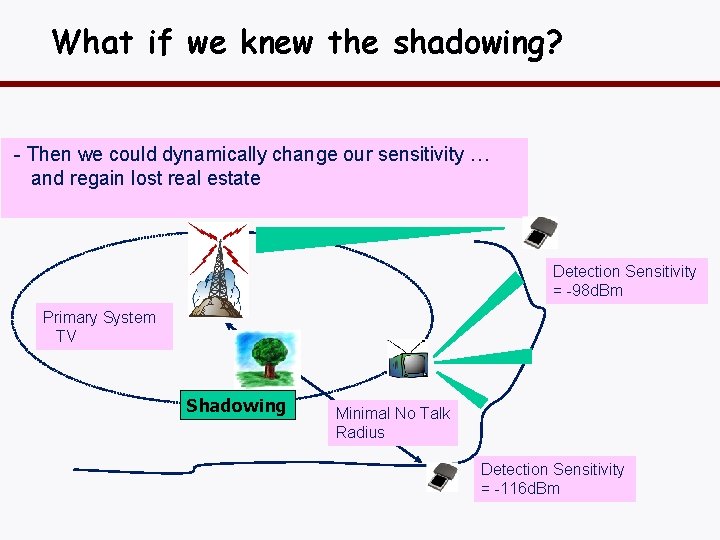 What if we knew the shadowing?

- Then we could dynamically change our sensitivity … and regain lost real estate

Detection Sensitivity = -98dBm

Primary System TV

Shadowing

Minimal No Talk Radius

Detection Sensitivity = -116dBm